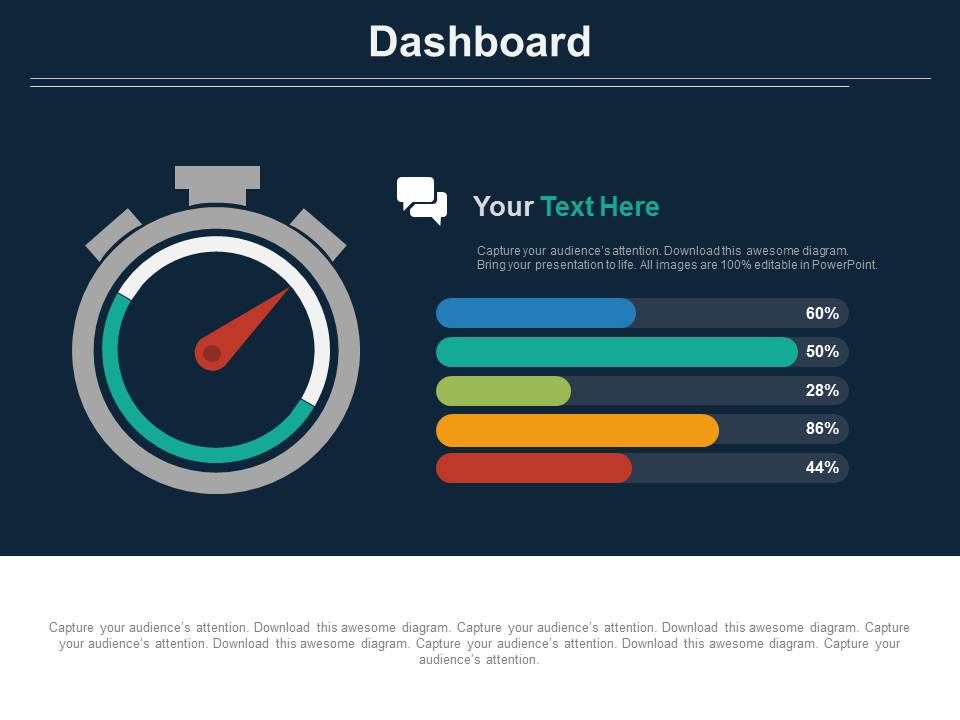 Dashboard

Your Text Here

Capture your audience's attention. Download this awesome diagram. Bring your presentation to life. All images are 100% editable in PowerPoint.

60%

50%

28%

86%

44%

Capture your audience's attention. Download this awesome diagram. Capture your audience's attention. Download this awesome diagram. Capture your audience's attention. Download this awesome diagram. Capture your audience's attention. Download this awesome diagram. Capture your audience's attention.